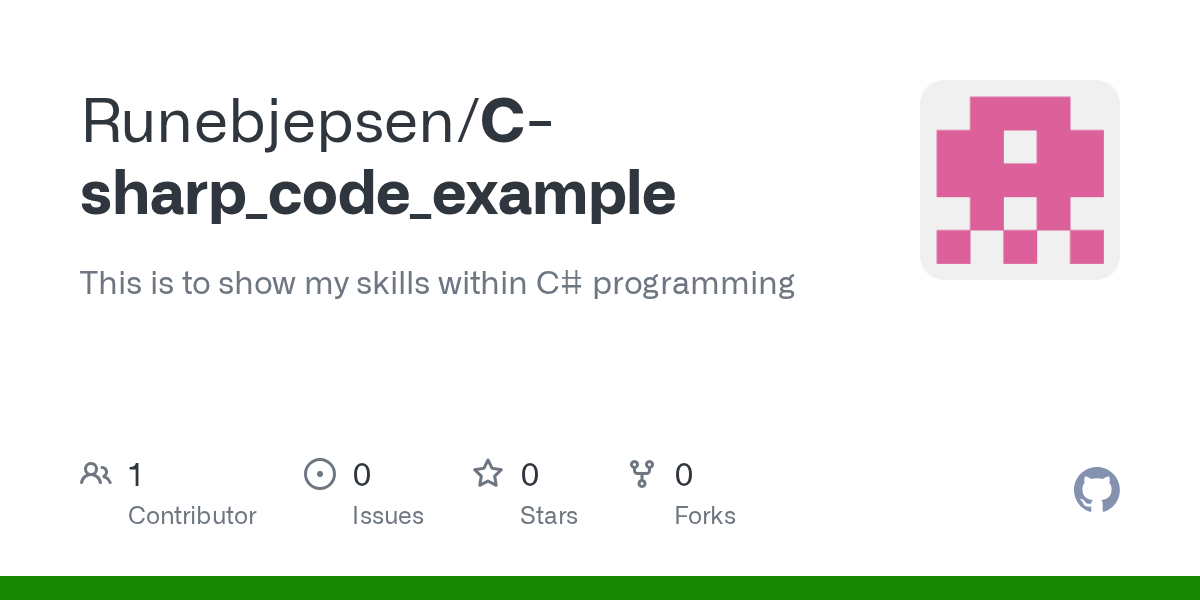 Runebjepsen/C-sharp_code_example

This is to show my skills within C# programming

1 Contributor

0 Issues

0 Stars

0 Forks